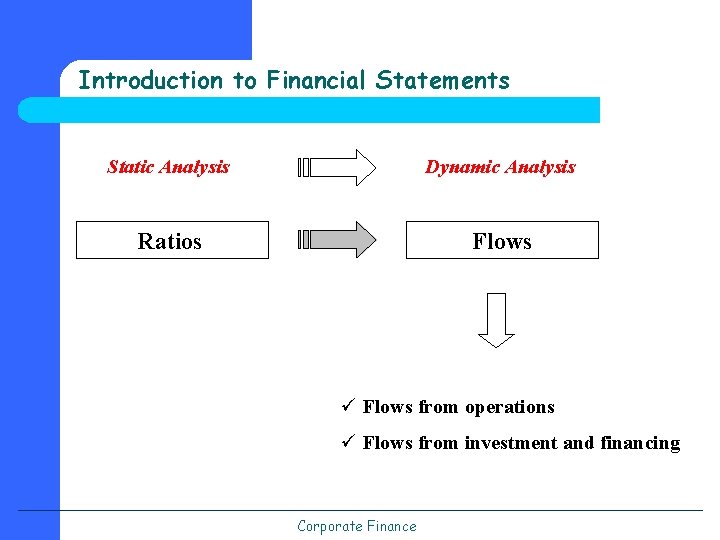 Introduction to Financial Statements

Static Analysis

Dynamic Analysis

Ratios

Flows

✓ Flows from operations

✓ Flows from investment and financing

Corporate Finance